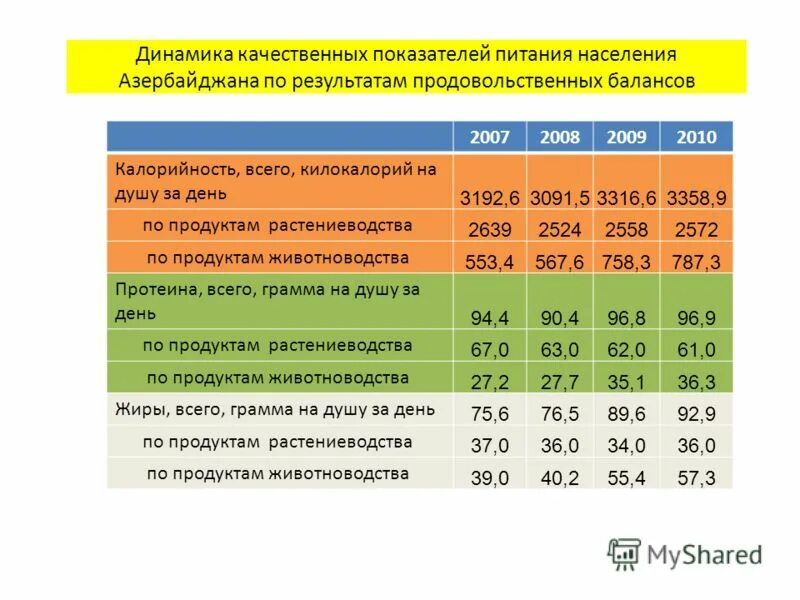 Динамика качественных показателей питания населения Азербайджана по результатам продовольственных балансов

| | 2007 | 2008 | 2009 | 2010 |
|---|---|---|---|---|
| Калорийность, всего, килокалорий на душу за день | 3192,6 | 3091,5 | 3316,6 | 3358,9 |
| по продуктам растениеводства | 2639 | 2524 | 2558 | 2572 |
| по продуктам животноводства | 553,4 | 567,6 | 758,3 | 787,3 |
| Протеина, всего, грамма на душу за день | 94,4 | 90,4 | 96,8 | 96,9 |
| по продуктам растениеводства | 67,0 | 63,0 | 62,0 | 61,0 |
| по продуктам животноводства | 27,2 | 27,7 | 35,1 | 36,3 |
| Жиры, всего, грамма на душу за день | 75,6 | 76,5 | 89,6 | 92,9 |
| по продуктам растениеводства | 37,0 | 36,0 | 34,0 | 36,0 |
| по продуктам животноводства | 39,0 | 40,2 | 55,4 | 57,3 |

MyShared